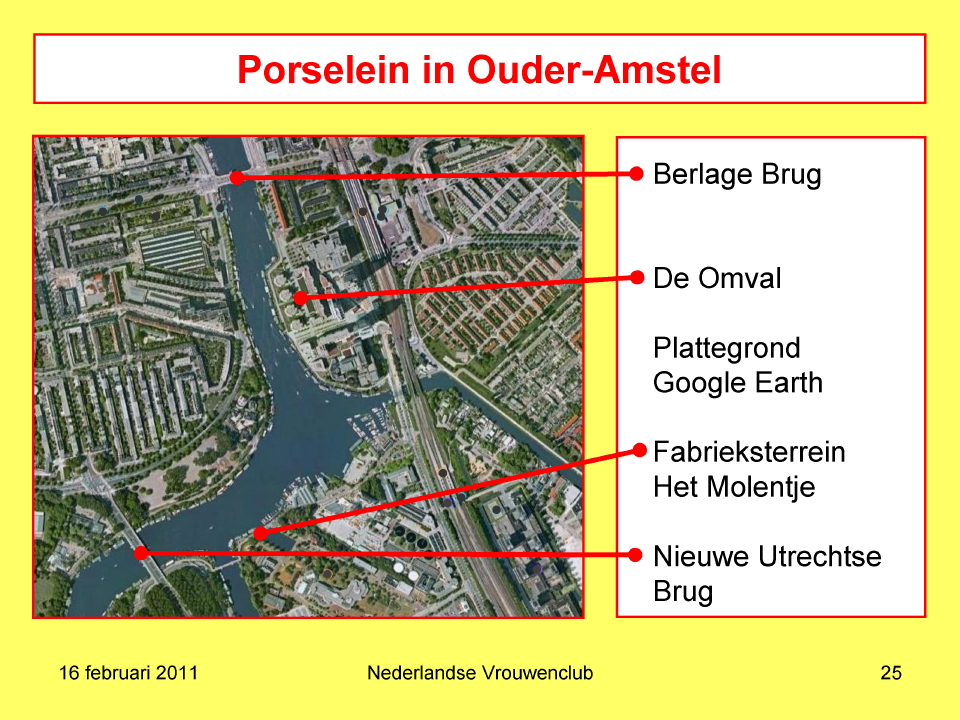 Porselein in Ouder-Amstel

Berlage Brug

De Omval

Plattegrond Google Earth

Fabrieksterrein Het Molentje

Nieuwe Utrechtse Brug

16 februari 2011

Nederlandse Vrouwenclub

25